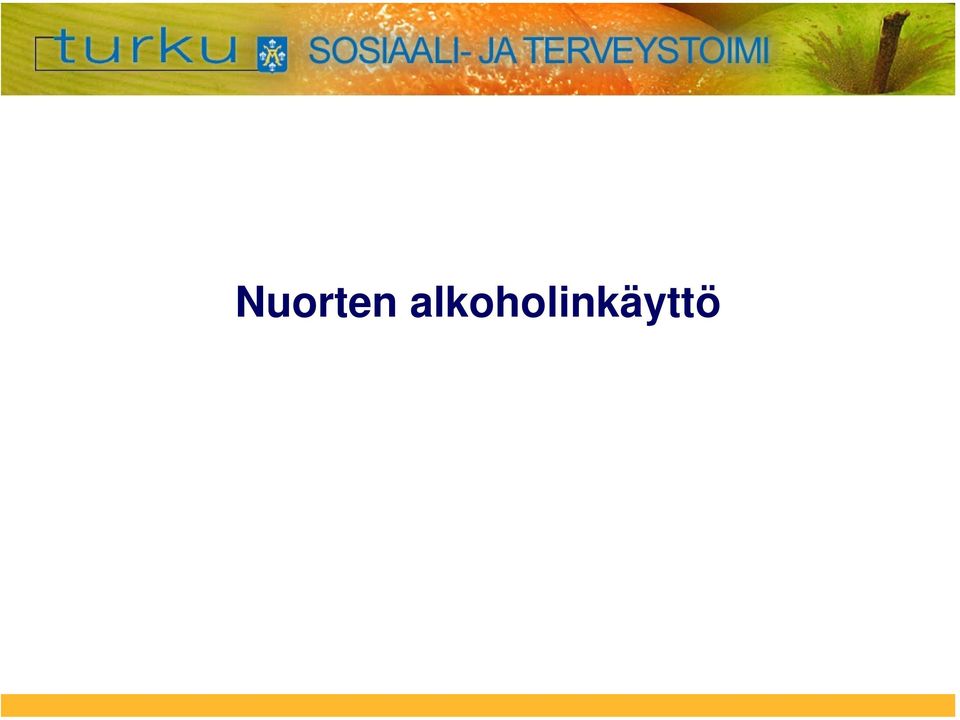 turku SOSIAALI- JA TERVEYSTOIMI

Nuorten alkoholinkäyttö